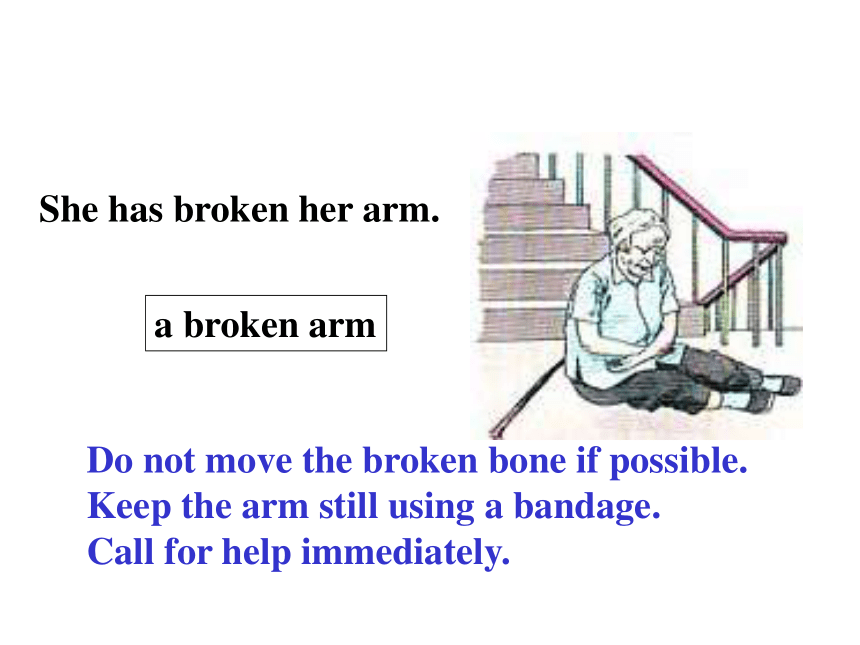 She has broken her arm.

a broken arm

Do not move the broken bone if possible.
Keep the arm still using a bandage.
Call for help immediately.